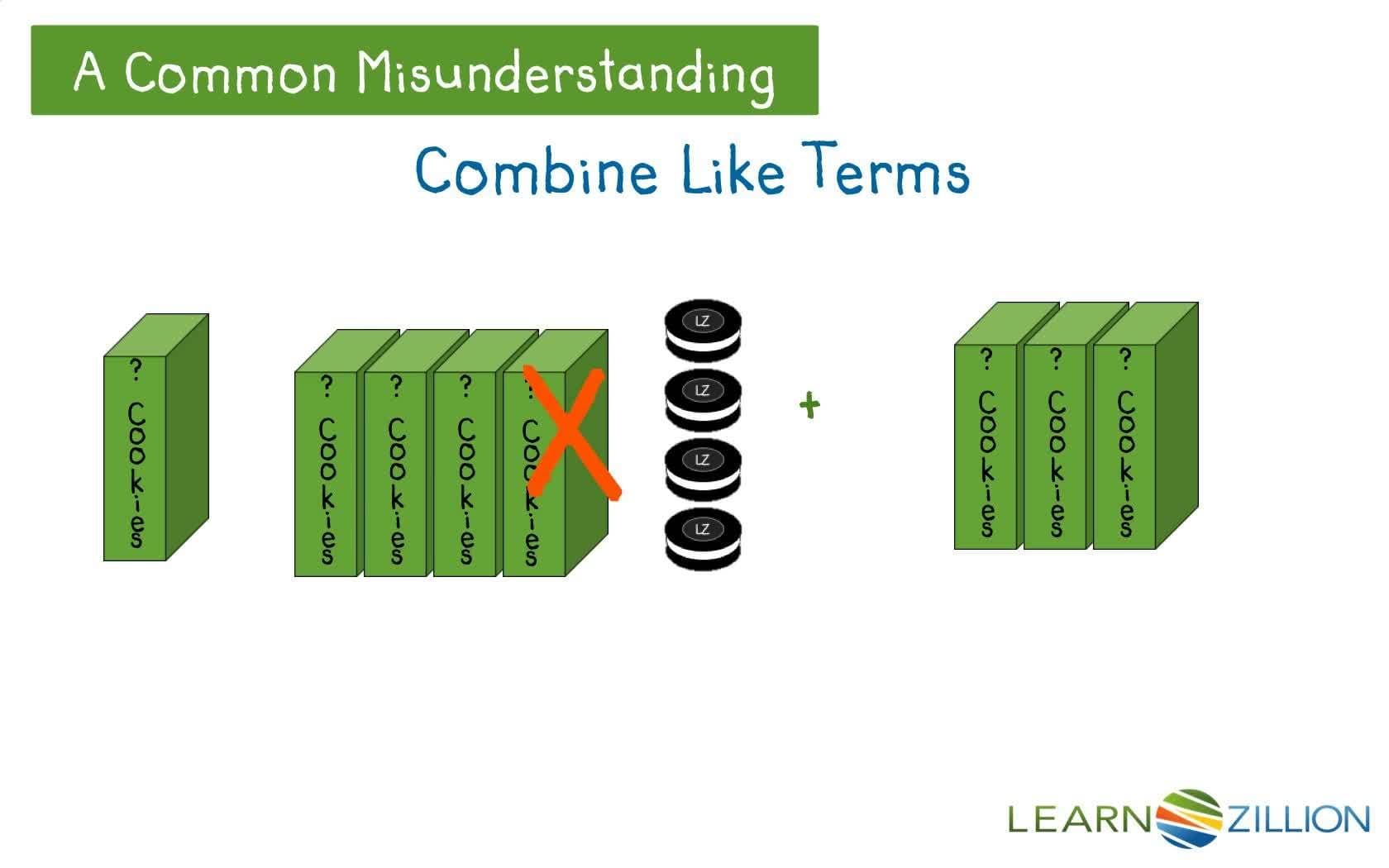 A Common Misunderstanding

Combine Like Terms

? Cookies

? Cookies

? Cookies

? Cookies

? Cookies

LZ

LZ

LZ

LZ

+

? Cookies

? Cookies

? Cookies

LEARNZILLION